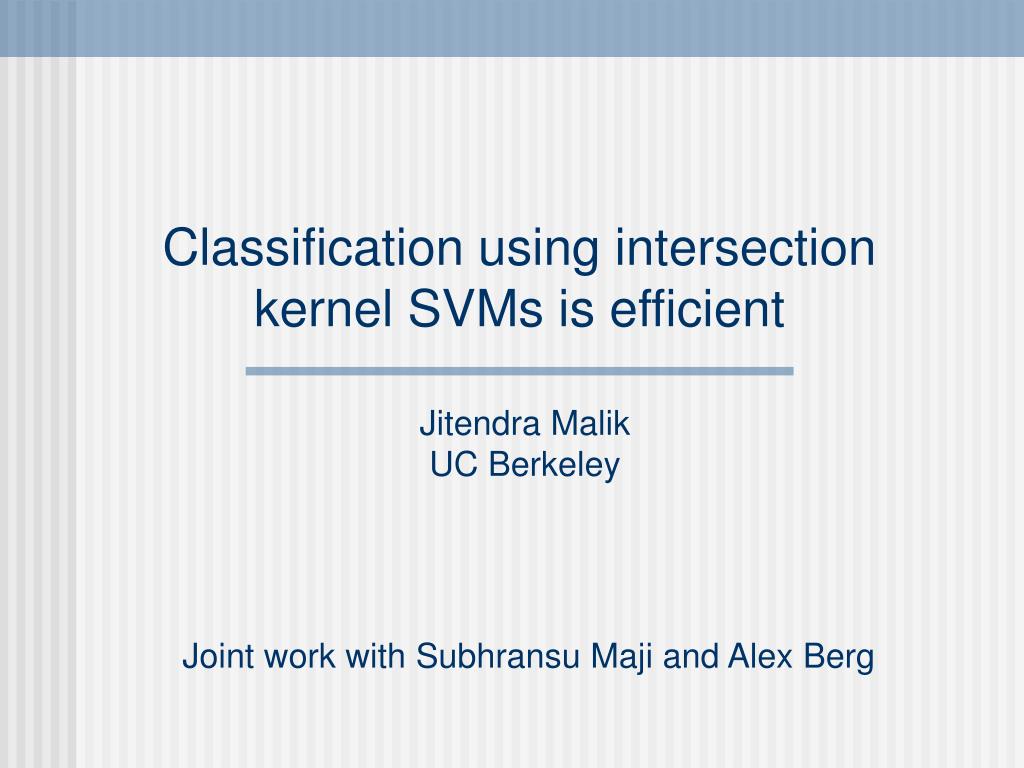 Classification using intersection kernel SVMs is efficient

Jitendra Malik
UC Berkeley

Joint work with Subhransu Maji and Alex Berg